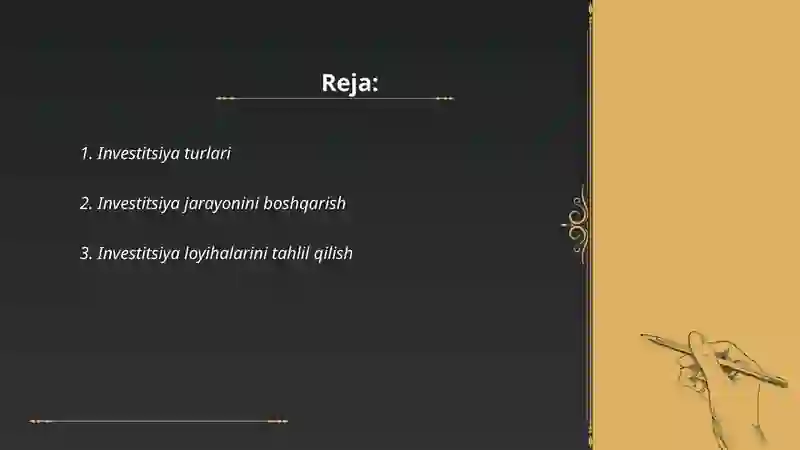 Reja:

1. Investitsiya turlari

2. Investitsiya jarayonini boshqarish

3. Investitsiya loyihalarini tahlil qilish